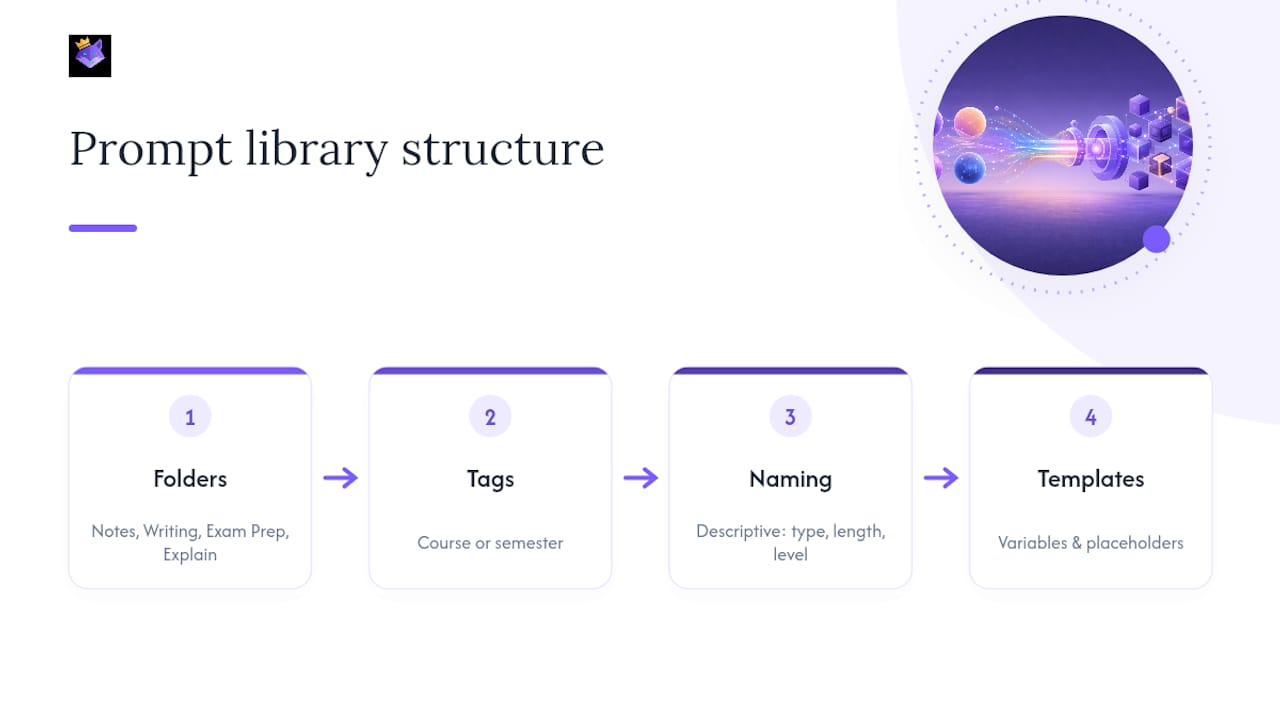 Prompt library structure

1

Folders

Notes, Writing, Exam Prep, Explain

2

Tags

Course or semester

3

Naming

Descriptive: type, length, level

4

Templates

Variables & placeholders